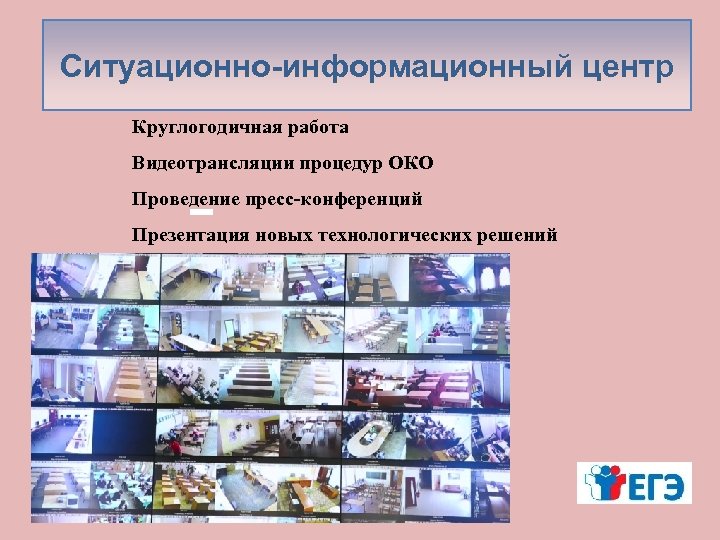 Ситуационно-информационный центр

Круглогодичная работа

Видеотрансляции процедур ОКО

Проведение пресс-конференций

Презентация новых технологических решений

ЕГЭ